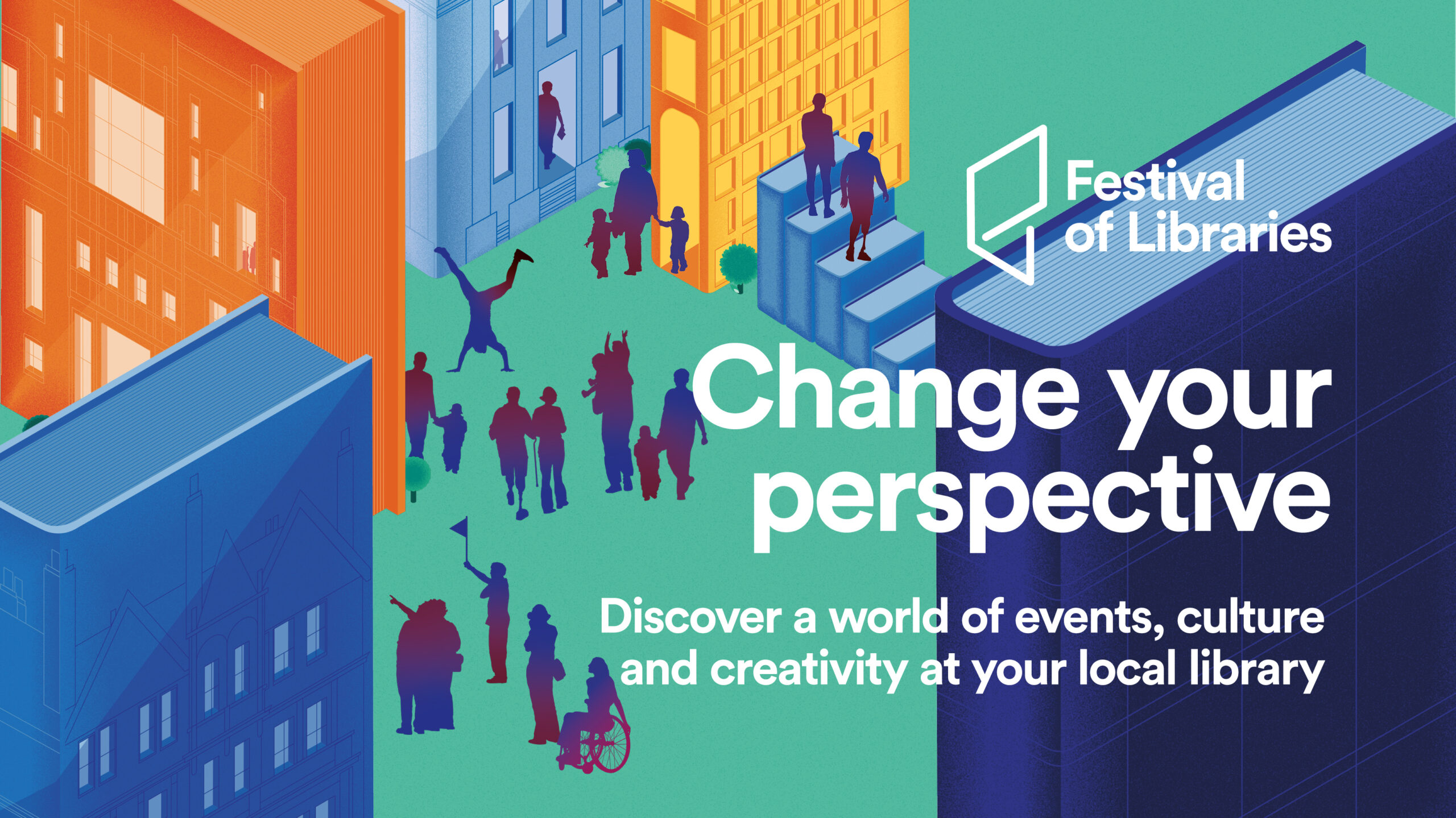 Festival of Libraries

Change your perspective

Discover a world of events, culture and creativity at your local library